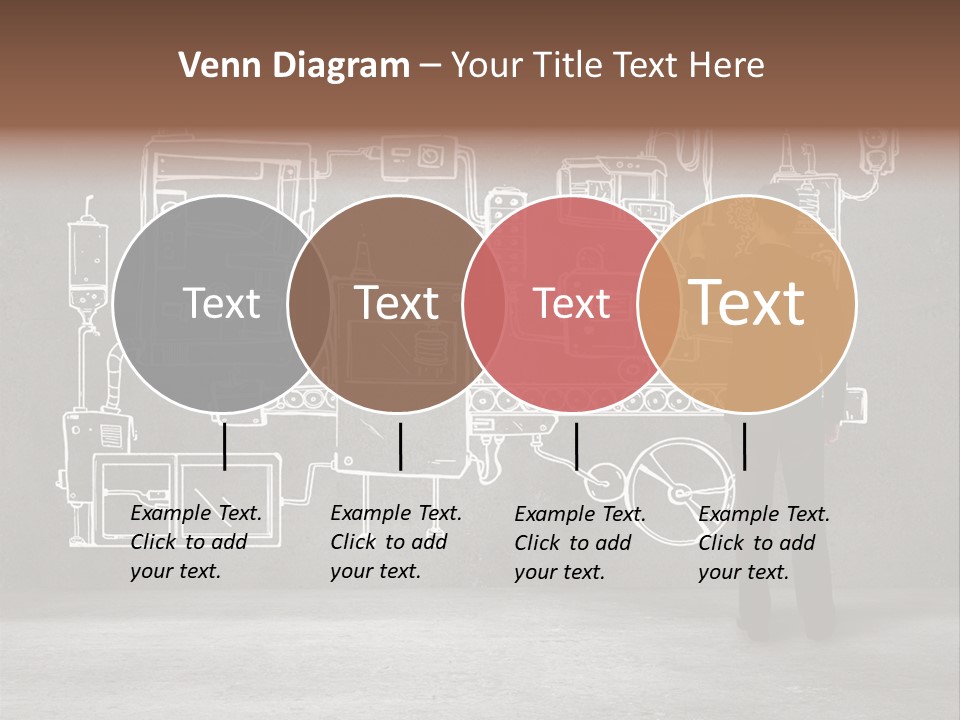 Venn Diagram – Your Title Text Here

Text

Text

Text

Text

Example Text. Click to add your text.

Example Text. Click to add your text.

Example Text. Click to add your text.

Example Text. Click to add your text.